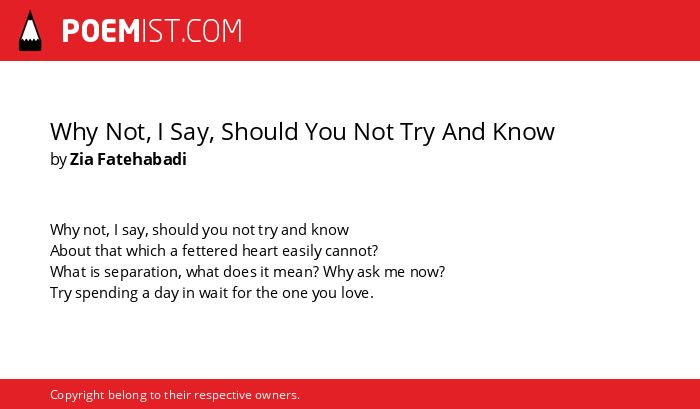 POEMIST.COM

Why Not, I Say, Should You Not Try And Know
by Zia Fatehabadi

Why not, I say, should you not try and know
About that which a fettered heart easily cannot?
What is separation, what does it mean? Why ask me now?
Try spending a day in wait for the one you love.

Copyright belong to their respective owners.